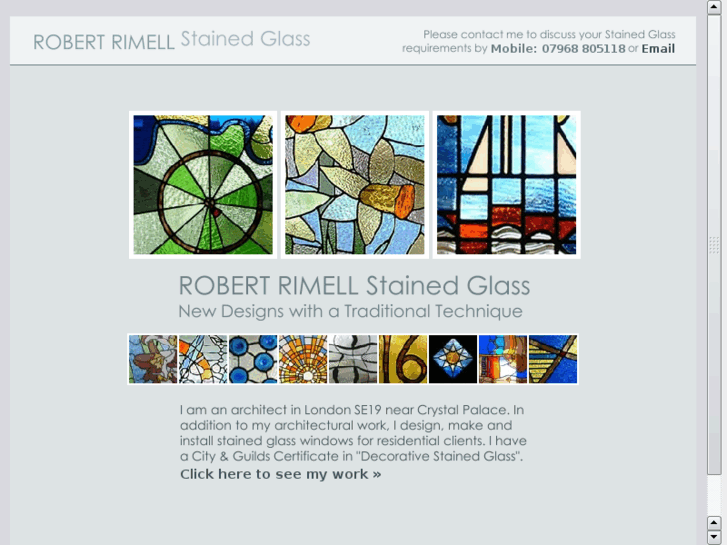 ROBERT RIMELL Stained Glass

Please contact me to discuss your Stained Glass requirements by Mobile: 07968 805118 or Email

ROBERT RIMELL Stained Glass
New Designs with a Traditional Technique

I am an architect in London SE19 near Crystal Palace. In addition to my architectural work, I design, make and install stained glass windows for residential clients. I have a City & Guilds Certificate in "Decorative Stained Glass".
Click here to see my work »